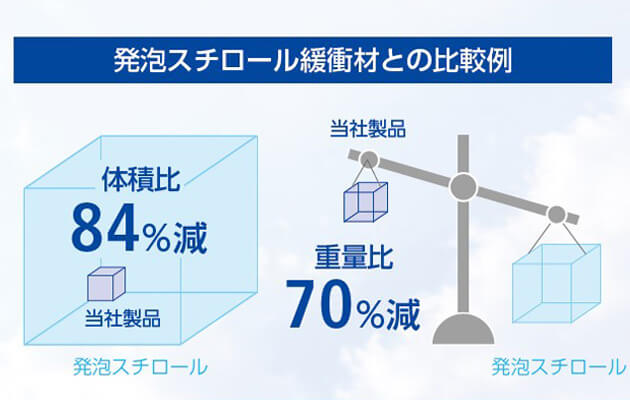 発泡スチロール緩衝材との比較例

体積比
84%減

当社製品

発泡スチロール

当社製品

重量比
70%減

発泡スチロール